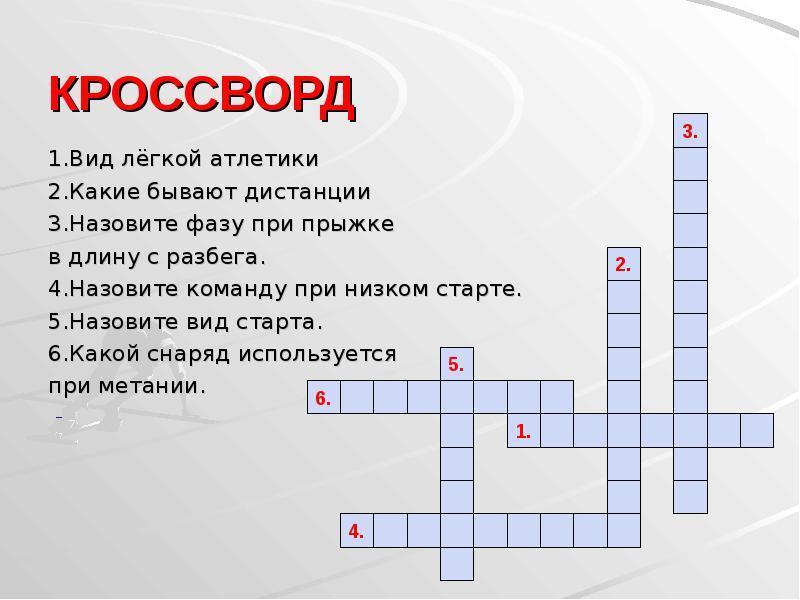 КРОССВОРД

1.Вид лёгкой атлетики
2.Какие бывают дистанции
3.Назовите фазу при прыжке в длину с разбега.
4.Назовите команду при низком старте.
5.Назовите вид старта.
6.Какой снаряд используется при метании.

3.
2.
5.
6.
1.
4.